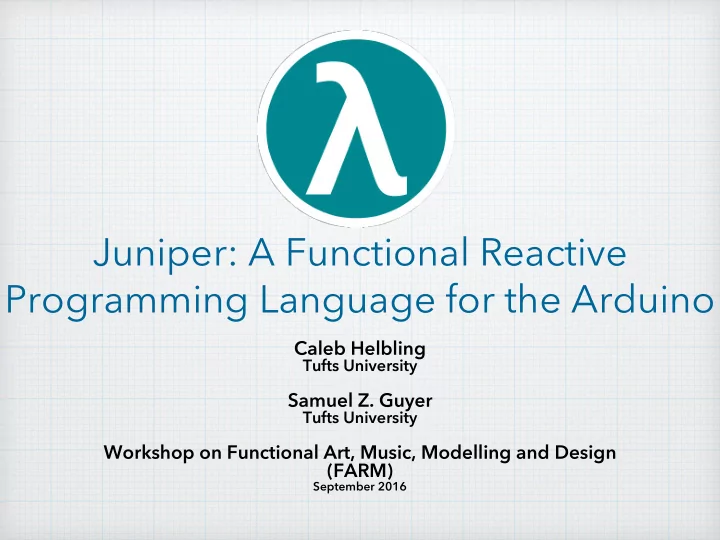 λ

Juniper: A Functional Reactive Programming Language for the Arduino

Caleb Helbling
Tufts University

Samuel Z. Guyer
Tufts University

Workshop on Functional Art, Music, Modelling and Design
(FARM)
September 2016